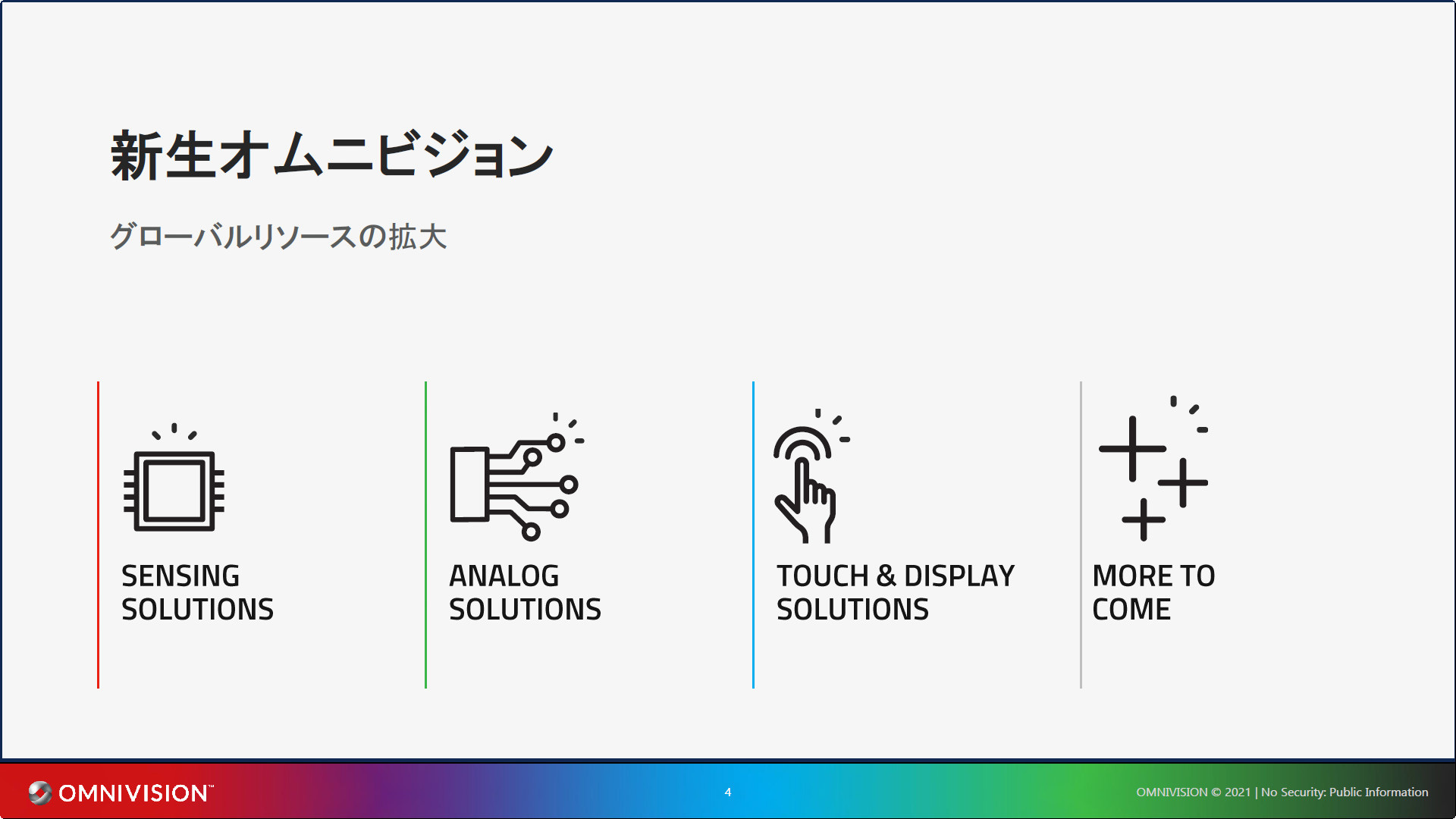 新生オムニビジョン

グローバルリソースの拡大

SENSING SOLUTIONS

ANALOG SOLUTIONS

TOUCH & DISPLAY SOLUTIONS

MORE TO COME

OMNIVISION™

4

OMNIVISION © 2021 | No Security: Public Information